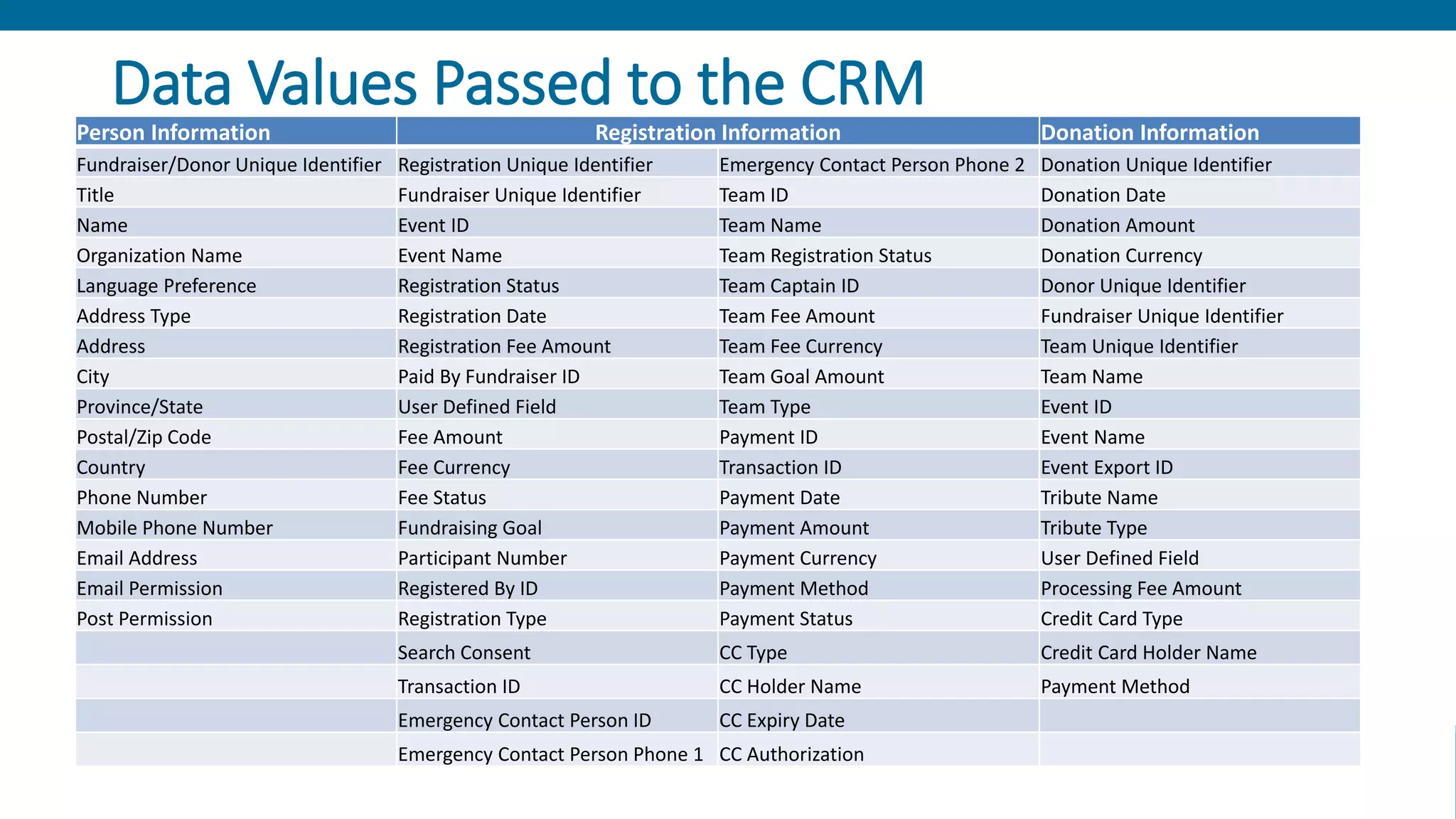 Data Values Passed to the CRM

| Person Information | Registration Information | | Donation Information |
|---|---|---|---|
| Fundraiser/Donor Unique Identifier | Registration Unique Identifier | Emergency Contact Person Phone 2 | Donation Unique Identifier |
| Title | Fundraiser Unique Identifier | Team ID | Donation Date |
| Name | Event ID | Team Name | Donation Amount |
| Organization Name | Event Name | Team Registration Status | Donation Currency |
| Language Preference | Registration Status | Team Captain ID | Donor Unique Identifier |
| Address Type | Registration Date | Team Fee Amount | Fundraiser Unique Identifier |
| Address | Registration Fee Amount | Team Fee Currency | Team Unique Identifier |
| City | Paid By Fundraiser ID | Team Goal Amount | Team Name |
| Province/State | User Defined Field | Team Type | Event ID |
| Postal/Zip Code | Fee Amount | Payment ID | Event Name |
| Country | Fee Currency | Transaction ID | Event Export ID |
| Phone Number | Fee Status | Payment Date | Tribute Name |
| Mobile Phone Number | Fundraising Goal | Payment Amount | Tribute Type |
| Email Address | Participant Number | Payment Currency | User Defined Field |
| Email Permission | Registered By ID | Payment Method | Processing Fee Amount |
| Post Permission | Registration Type | Payment Status | Credit Card Type |
| | Search Consent | CC Type | Credit Card Holder Name |
| | Transaction ID | CC Holder Name | Payment Method |
| | Emergency Contact Person ID | CC Expiry Date | |
| | Emergency Contact Person Phone 1 | CC Authorization | |